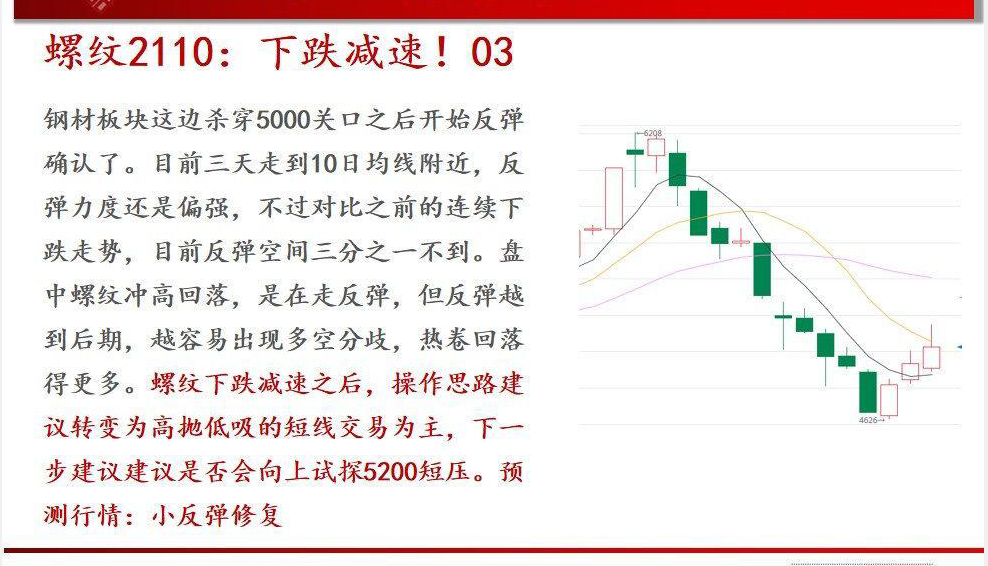 螺纹2110：下跌减速！03

钢材板块这边杀穿5000关口之后开始反弹确认了。目前三天走到10日均线附近，反弹力度还是偏强，不过对比之前的连续下跌走势，目前反弹空间三分之一不到。盘中螺纹冲高回落，是在走反弹，但反弹越到后期，越容易出现多空分歧，热卷回落得更多。螺纹下跌减速之后，操作思路建议转变为高抛低吸的短线交易为主，下一步建议建议是否会向上试探5200短压。预测行情：小反弹修复

6208

4626